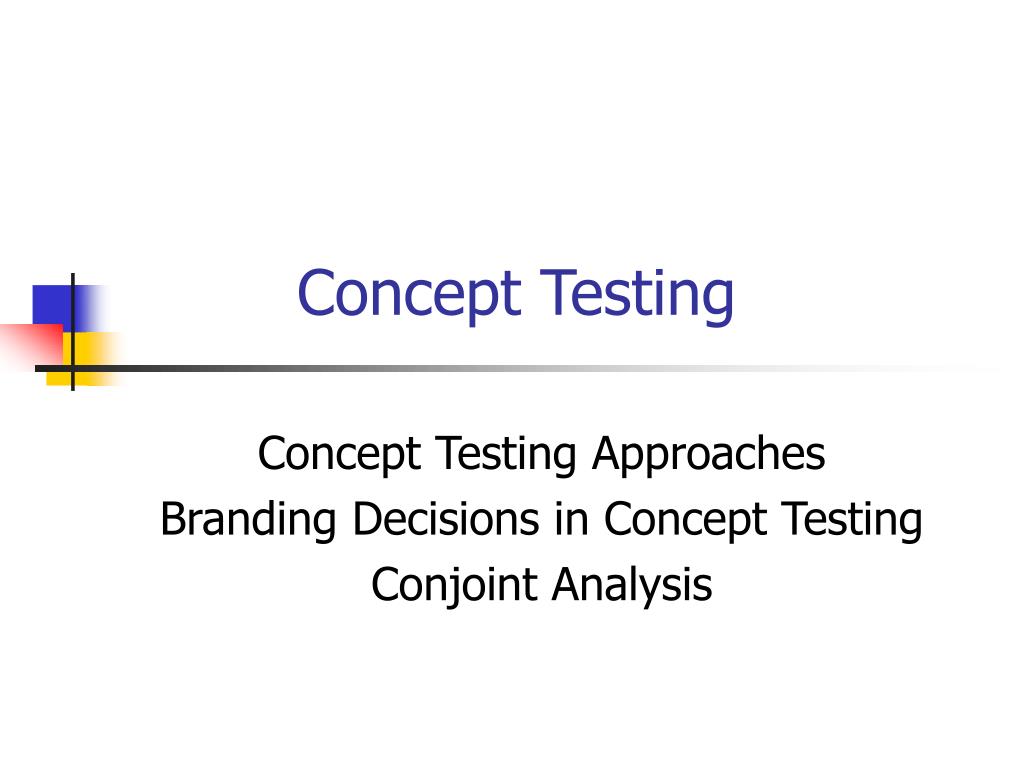 Concept Testing

Concept Testing Approaches
Branding Decisions in Concept Testing
Conjoint Analysis